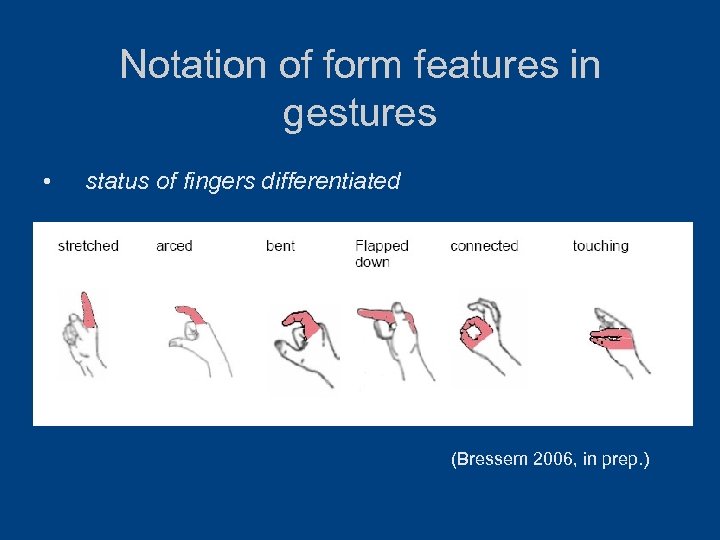 Notation of form features in gestures

• status of fingers differentiated

stretched arced bent Flapped down connected touching

(Bressem 2006, in prep.)